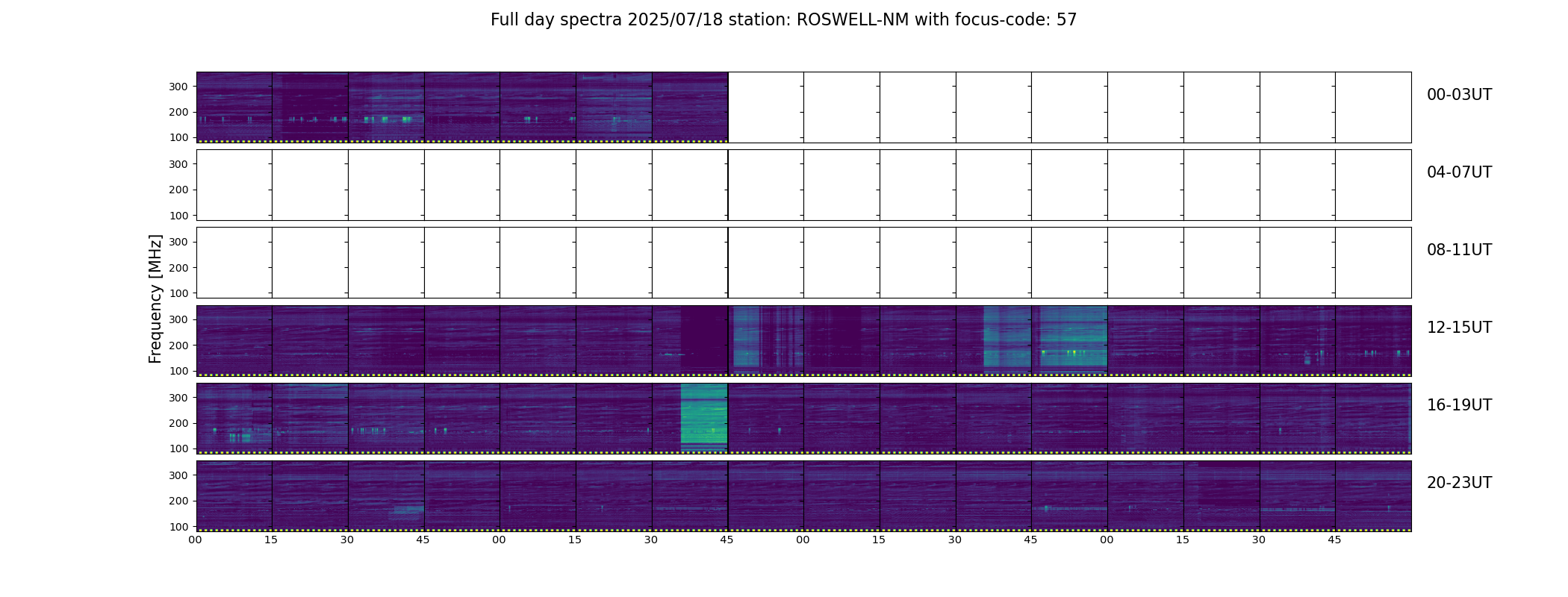 Full day spectra 2025/07/18 station: ROSWELL-NM with focus-code: 57

Frequency [MHz]

300
200
100
00-03UT

300
200
100
04-07UT

300
200
100
08-11UT

300
200
100
12-15UT

300
200
100
16-19UT

300
200
100
20-23UT

00 15 30 45 00 15 30 45 00 15 30 45 00 15 30 45